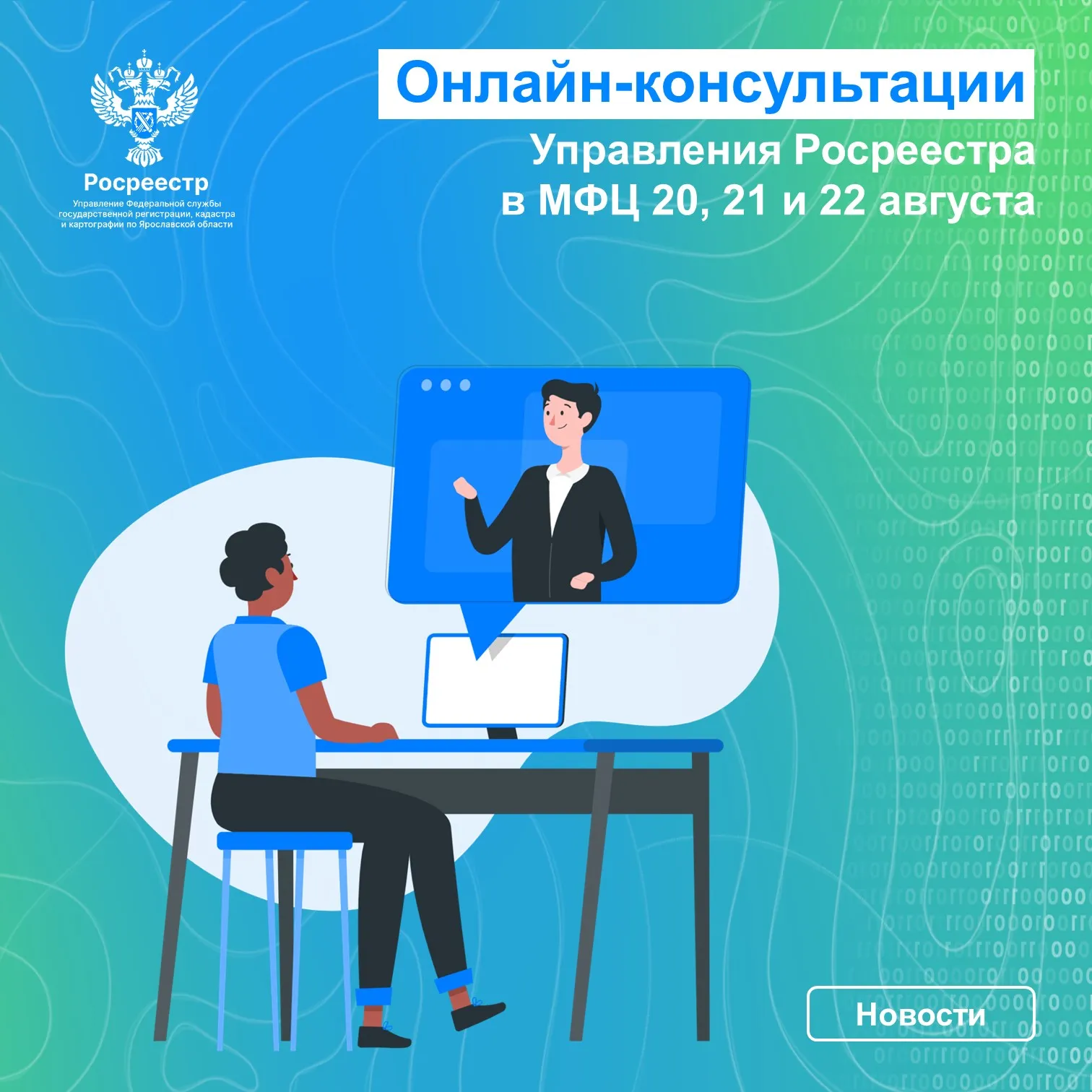 Росреестр
Управление Федеральной службы государственной регистрации, кадастра и картографии по Ярославской области

Онлайн-консультации
Управления Росреестра в МФЦ 20, 21 и 22 августа

Новости